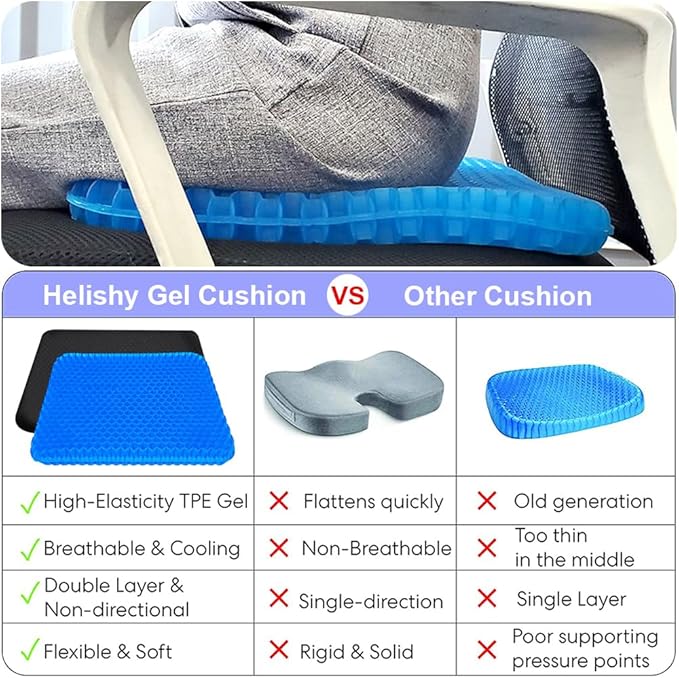 Helishy Gel Cushion VS Other Cushion

| | | |
|---|---|---|
| ✓ High-Elasticity TPE Gel | ✗ Flattens quickly | ✗ Old generation |
| ✓ Breathable & Cooling | ✗ Non-Breathable | ✗ Too thin in the middle |
| ✓ Double Layer & Non-directional | ✗ Single-direction | ✗ Single Layer |
| ✓ Flexible & Soft | ✗ Rigid & Solid | ✗ Poor supporting pressure points |